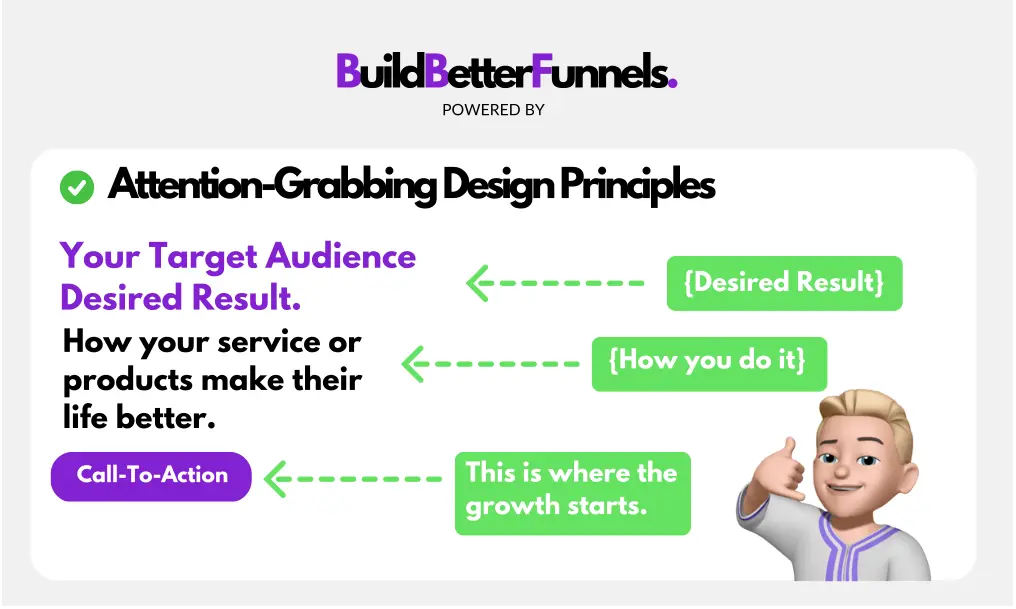 BuildBetterFunnels.
POWERED BY

Attention-Grabbing Design Principles

Your Target Audience Desired Result.

{Desired Result}

How your service or products make their life better.

{How you do it}

Call-To-Action

This is where the growth starts.